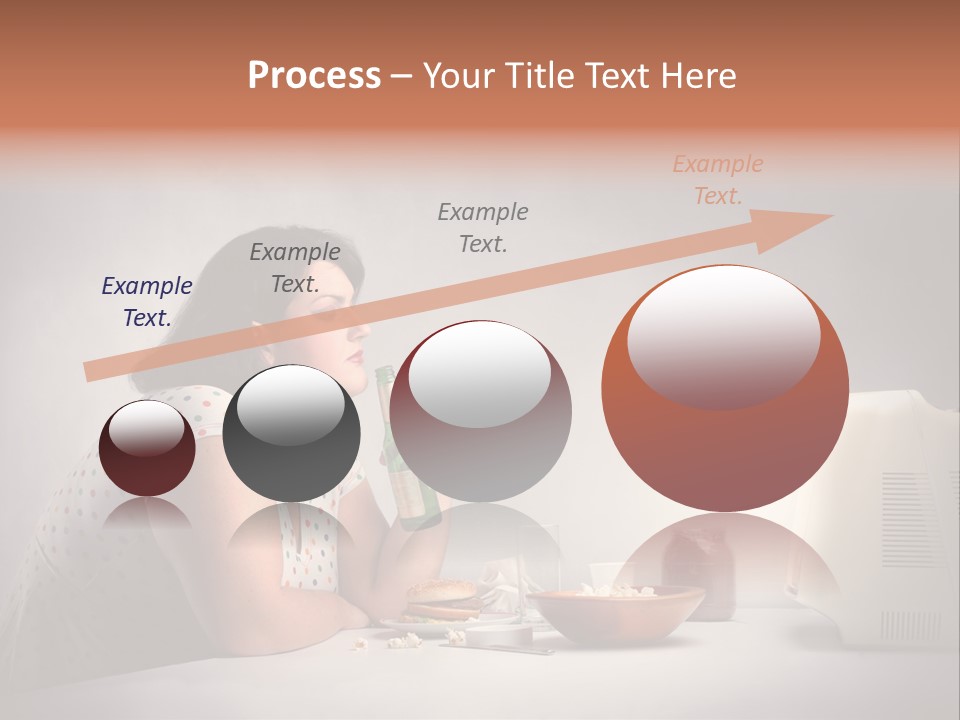 Process – Your Title Text Here

Example Text.

Example Text.

Example Text.

Example Text.